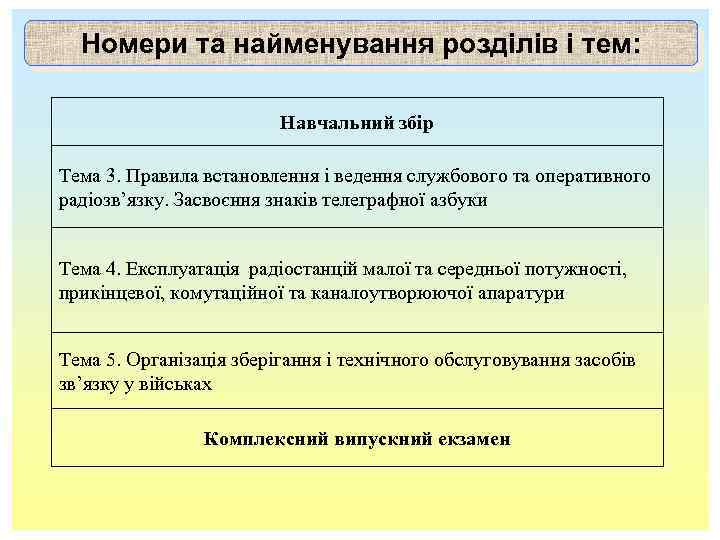 Номери та найменування розділів і тем:

| Навчальний збір |
|---|
| Тема 3. Правила встановлення і ведення службового та оперативного радіозв’язку. Засвоєння знаків телеграфної азбуки |
| Тема 4. Експлуатація радіостанцій малої та середньої потужності, прикінцевої, комутаційної та каналоутворюючої апаратури |
| Тема 5. Організація зберігання і технічного обслуговування засобів зв’язку у військах |
| Комплексний випускний екзамен |